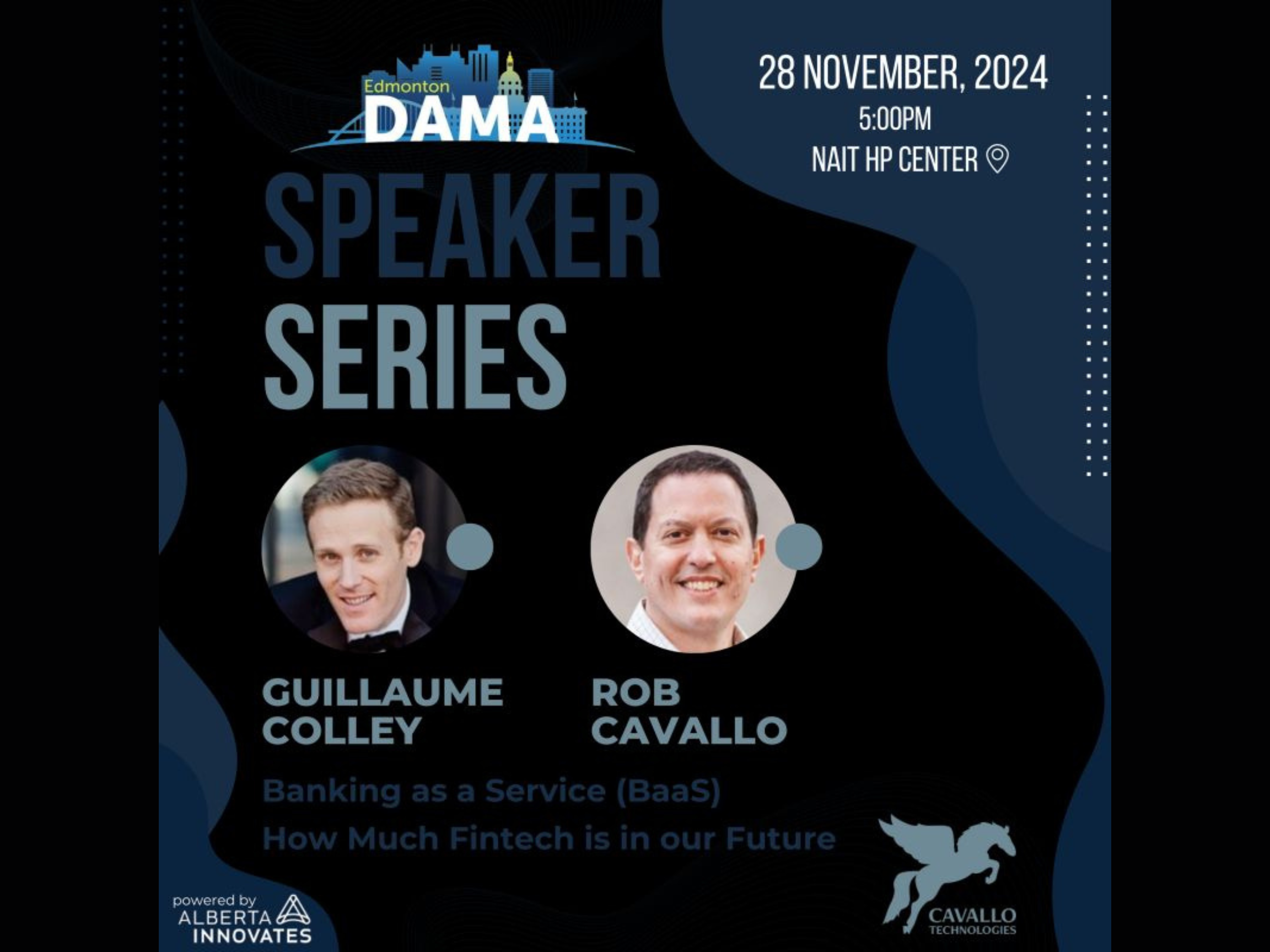 Edmonton DAMA

28 NOVEMBER, 2024
5:00PM
NAIT HP CENTER

SPEAKER SERIES

GUILLAUME COLLEY

ROB CAVALLO

Banking as a Service (BaaS)
How Much Fintech is in our Future

powered by ALBERTA INNOVATES

CAVALLO TECHNOLOGIES